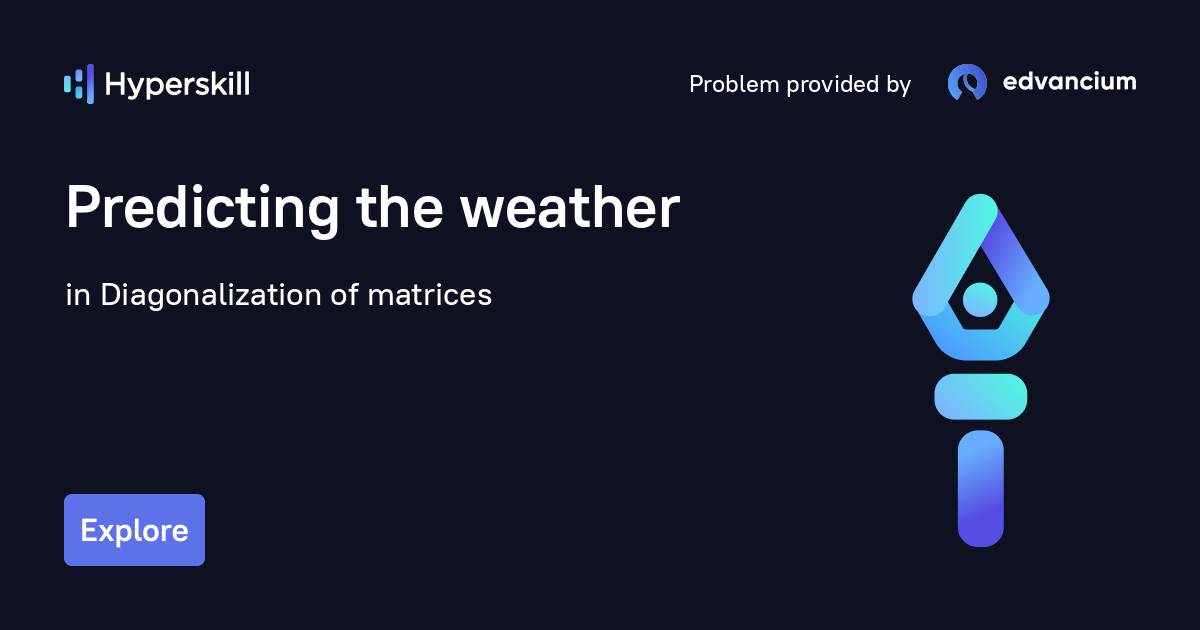 Hyperskill

Problem provided by edvancium

Predicting the weather

in Diagonalization of matrices

Explore